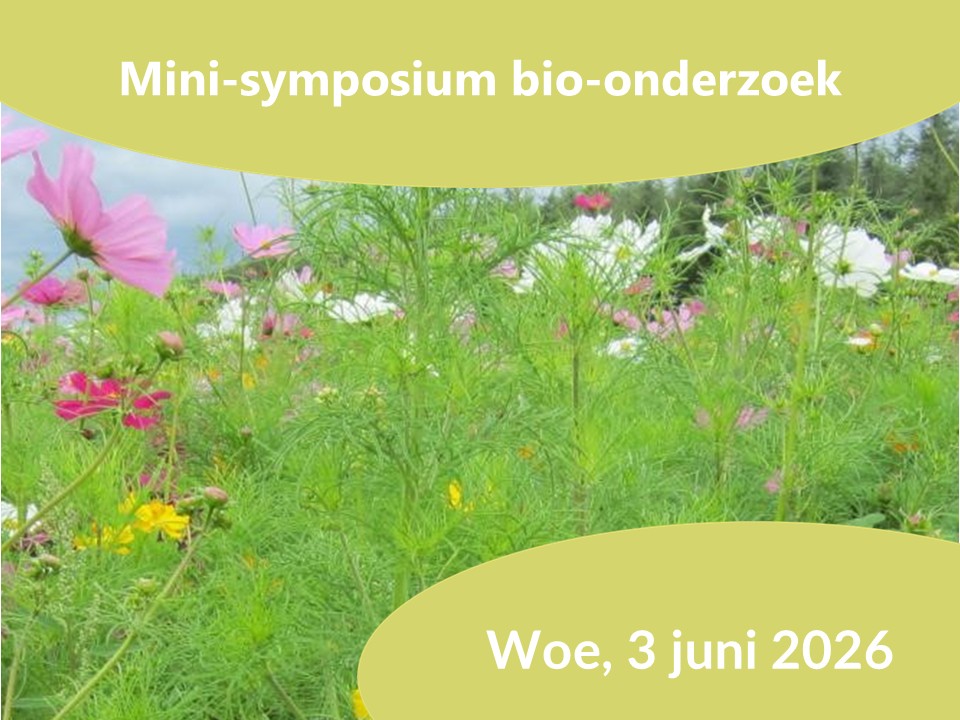 Mini-symposium bio-onderzoek

Woe, 3 juni 2026